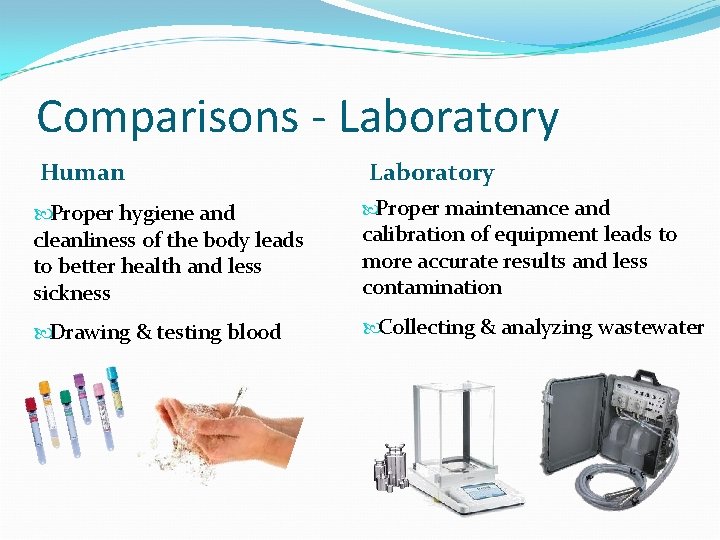 Comparisons - Laboratory

Human

Proper hygiene and cleanliness of the body leads to better health and less sickness

Drawing & testing blood

Laboratory

Proper maintenance and calibration of equipment leads to more accurate results and less contamination

Collecting & analyzing wastewater